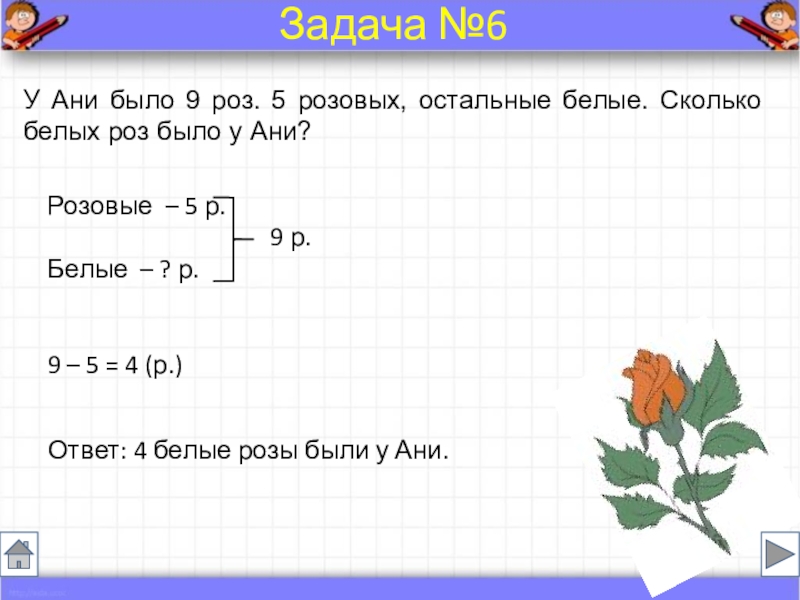 Задача №6

У Ани было 9 роз. 5 розовых, остальные белые. Сколько белых роз было у Ани?

Розовые – 5 р.
9 р.
Белые – ? р.

9 – 5 = 4 (р.)

Ответ: 4 белые розы были у Ани.